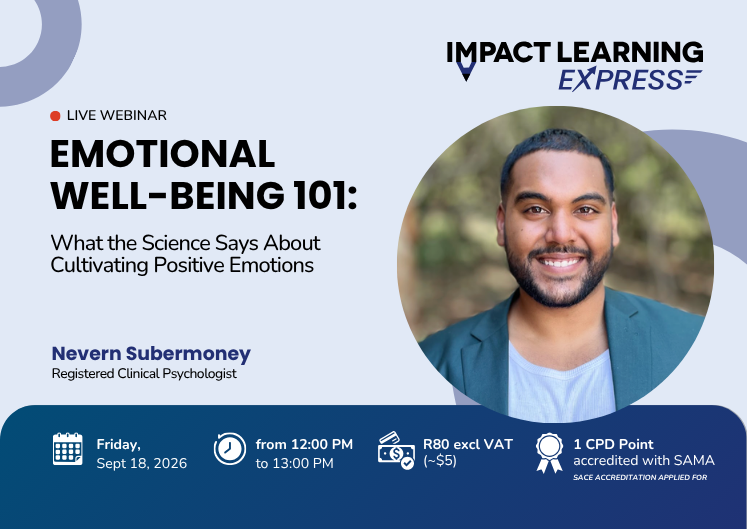 IMPACT LEARNING
EXPRESS

LIVE WEBINAR

EMOTIONAL WELL-BEING 101:

What the Science Says About Cultivating Positive Emotions

Nevern Subermoney
Registered Clinical Psychologist

Friday, Sept 18, 2026

from 12:00 PM to 13:00 PM

R80 excl VAT (~$5)

1 CPD Point accredited with SAMA
SACE ACCREDITATION APPLIED FOR